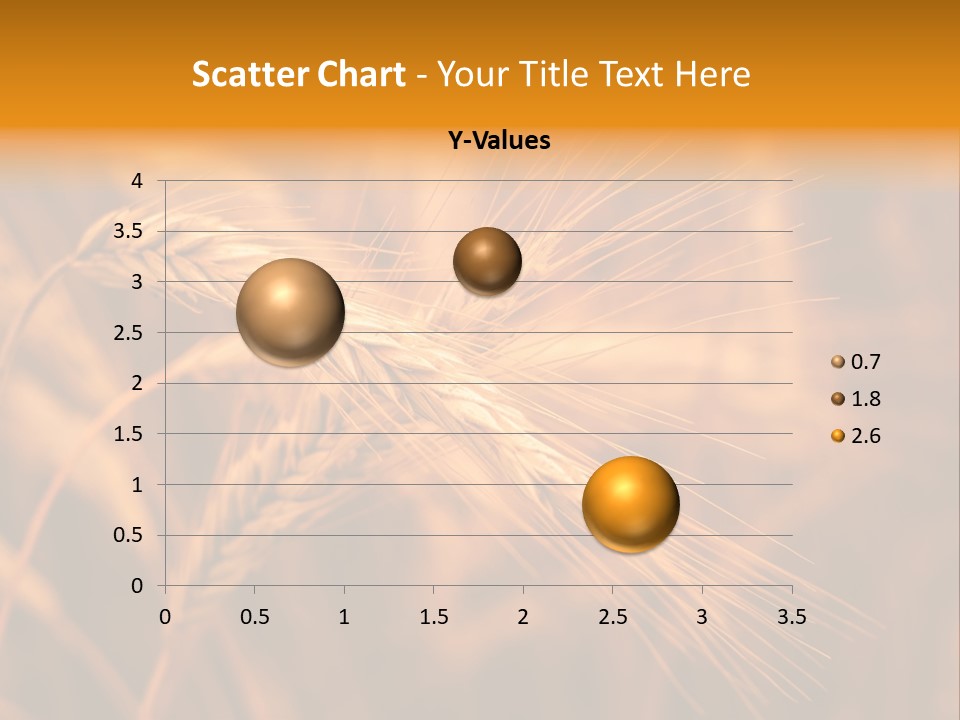 Scatter Chart - Your Title Text Here

Y-Values

4
3.5
3
2.5
2
1.5
1
0.5
0

0 0.5 1 1.5 2 2.5 3 3.5

0.7
1.8
2.6